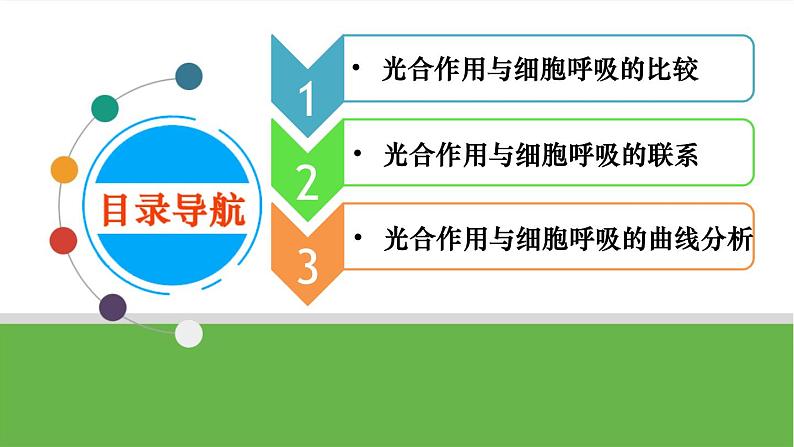 目录导航

1
• 光合作用与细胞呼吸的比较

2
• 光合作用与细胞呼吸的联系

3
• 光合作用与细胞呼吸的曲线分析